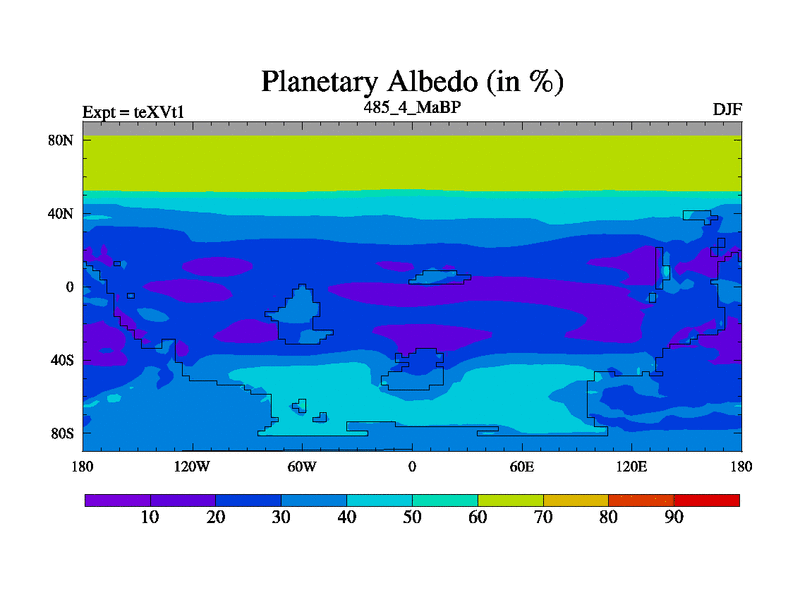 Planetary Albedo (in %)

Expt = teXVt1

485_4_MaBP

DJF

80N
40N
0
40S
80S

180
120W
60W
0
60E
120E
180

10
20
30
40
50
60
70
80
90